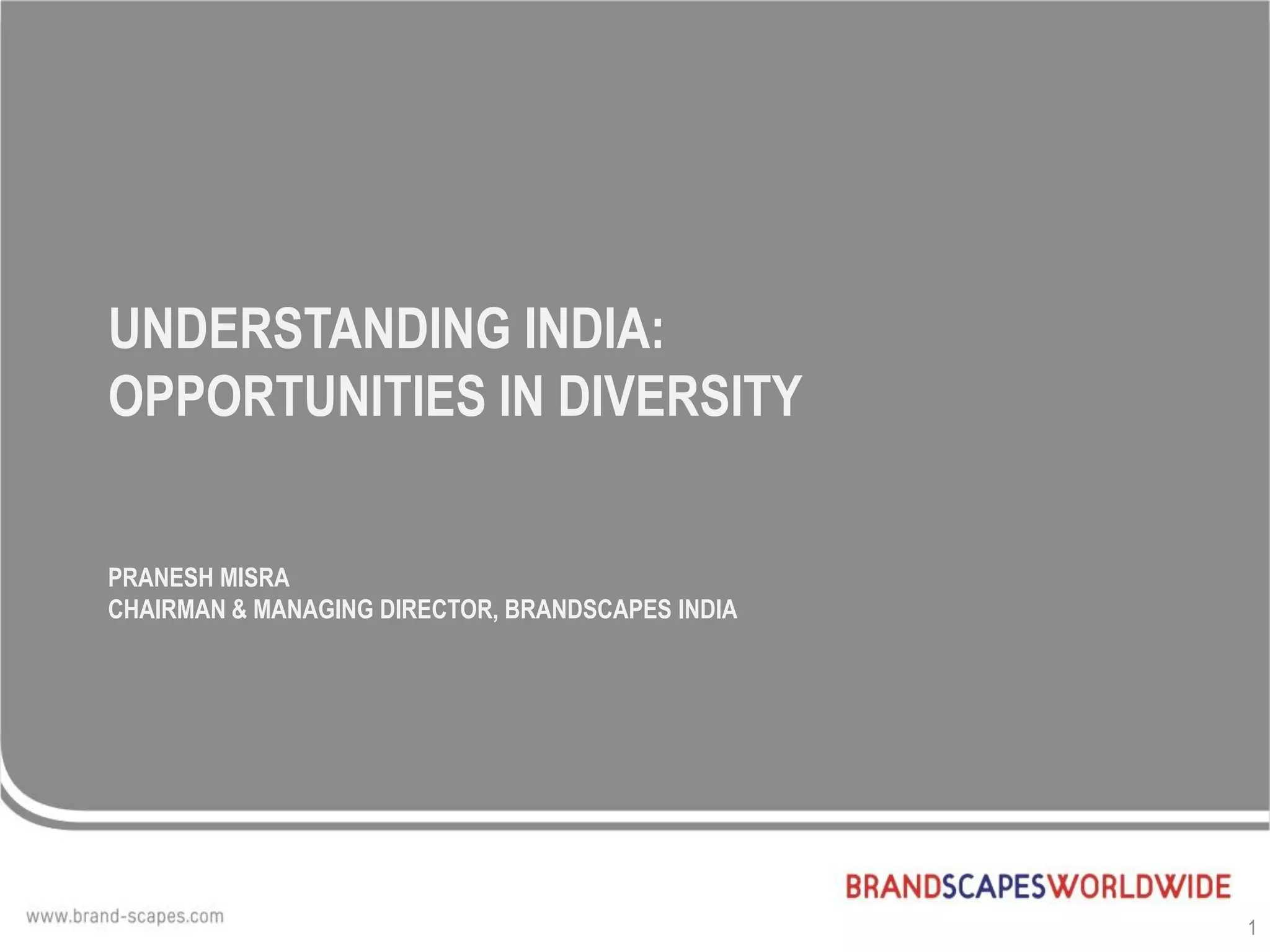 UNDERSTANDING INDIA:
OPPORTUNITIES IN DIVERSITY

PRANESH MISRA
CHAIRMAN & MANAGING DIRECTOR, BRANDSCAPES INDIA

BRANDSCAPESWORLDWIDE

www.brand-scapes.com

1